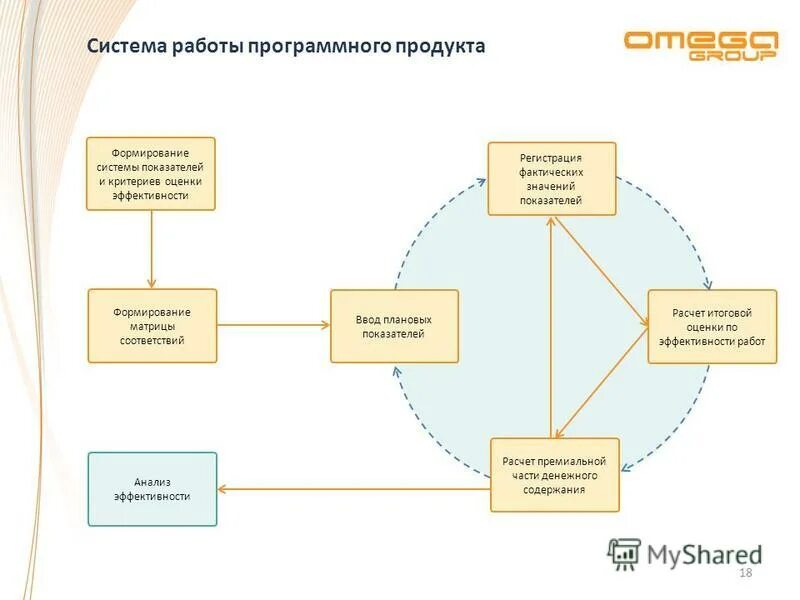 Система работы программного продукта

OMEGA GROUP

Формирование системы показателей и критериев оценки эффективности

Формирование матрицы соответствий

Ввод плановых показателей

Регистрация фактических значений показателей

Расчет итоговой оценки по эффективности работ

Расчет премиальной части денежного содержания

Анализ эффективности

MyShared

18